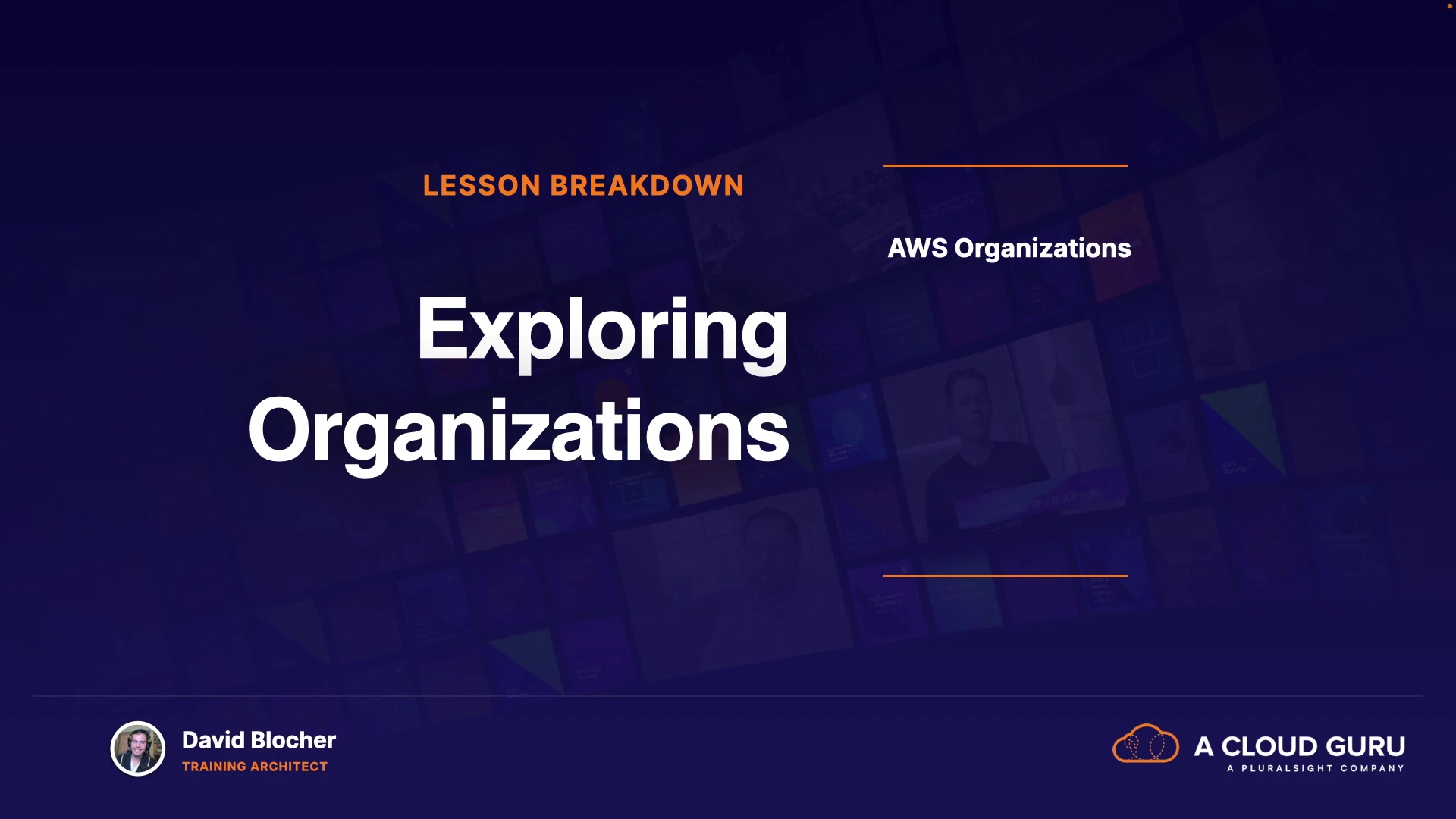 LESSON BREAKDOWN

Exploring Organizations

AWS Organizations

David Blocher
TRAINING ARCHITECT

A CLOUD GURU
A PLURALSIGHT COMPANY